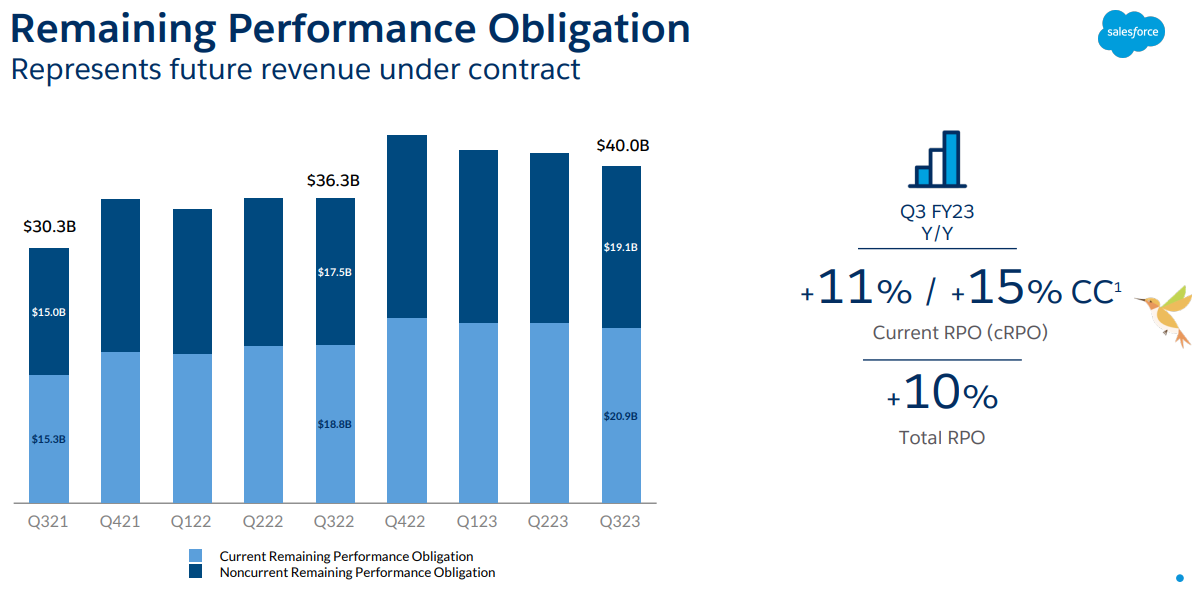 Remaining Performance Obligation
Represents future revenue under contract

salesforce

$30.3B
$15.0B
$15.3B

$36.3B
$17.5B
$18.8B

$40.0B
$19.1B
$20.9B

Q321 Q421 Q122 Q222 Q322 Q422 Q123 Q223 Q323

Current Remaining Performance Obligation
Noncurrent Remaining Performance Obligation

Q3 FY23
Y/Y

+11% / +15% CC$^1$
Current RPO (cRPO)

+10%
Total RPO